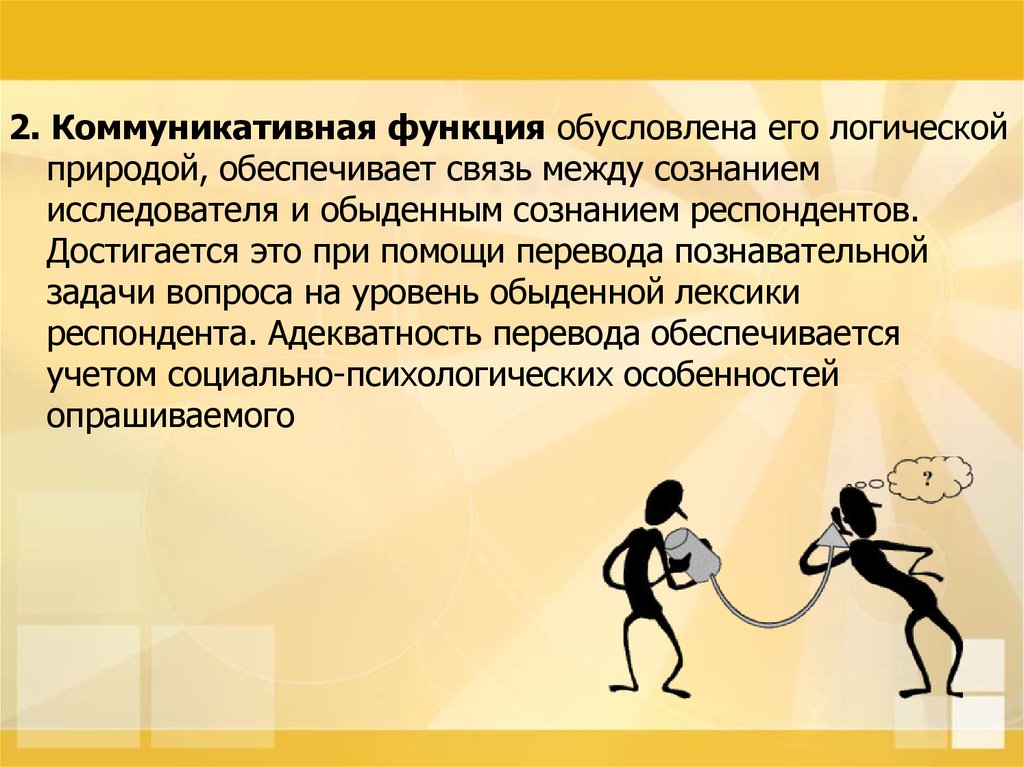 2. Коммуникативная функция обусловлена его логической природой, обеспечивает связь между сознанием исследователя и обыденным сознанием респондентов. Достигается это при помощи перевода познавательной задачи вопроса на уровень обыденной лексики респондента. Адекватность перевода обеспечивается учетом социально-психологических особенностей опрашиваемого

?